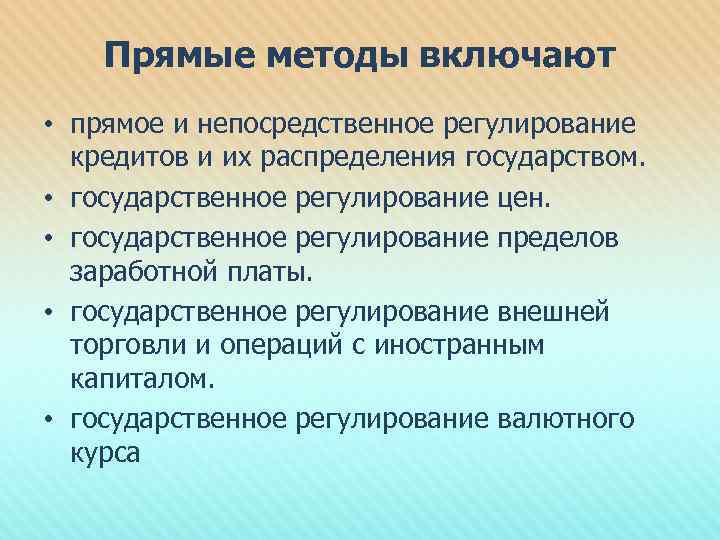 Прямые методы включают

• прямое и непосредственное регулирование кредитов и их распределения государством.
• государственное регулирование цен.
• государственное регулирование пределов заработной платы.
• государственное регулирование внешней торговли и операций с иностранным капиталом.
• государственное регулирование валютного курса